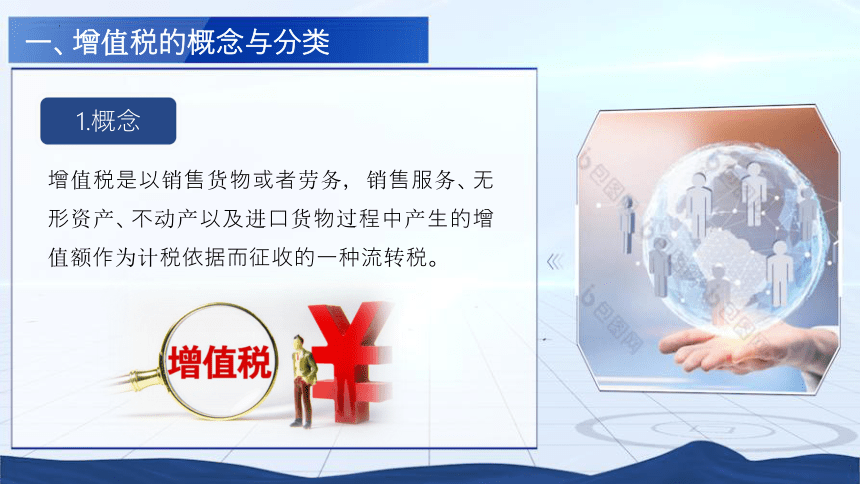 一、增值税的概念与分类

1.概念

增值税是以销售货物或者劳务，销售服务、无形资产、不动产以及进口货物过程中产生的增值额作为计税依据而征收的一种流转税。

增值税

包图网

包图网